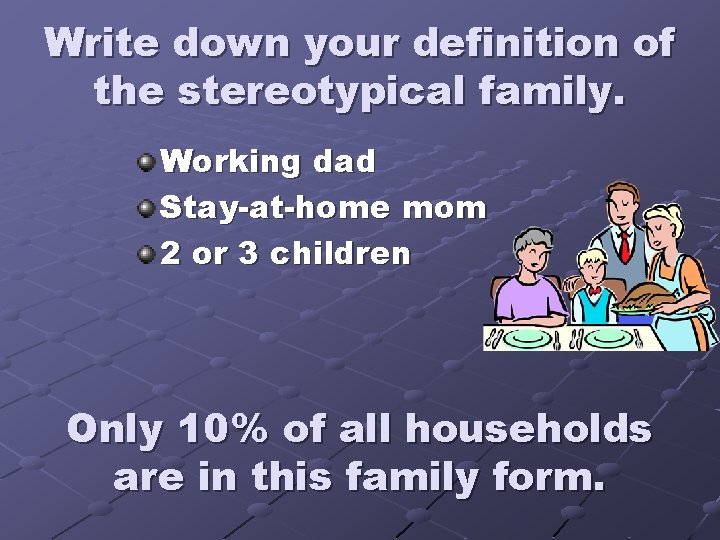 Write down your definition of the stereotypical family.

Working dad
Stay-at-home mom
2 or 3 children

Only 10% of all households are in this family form.